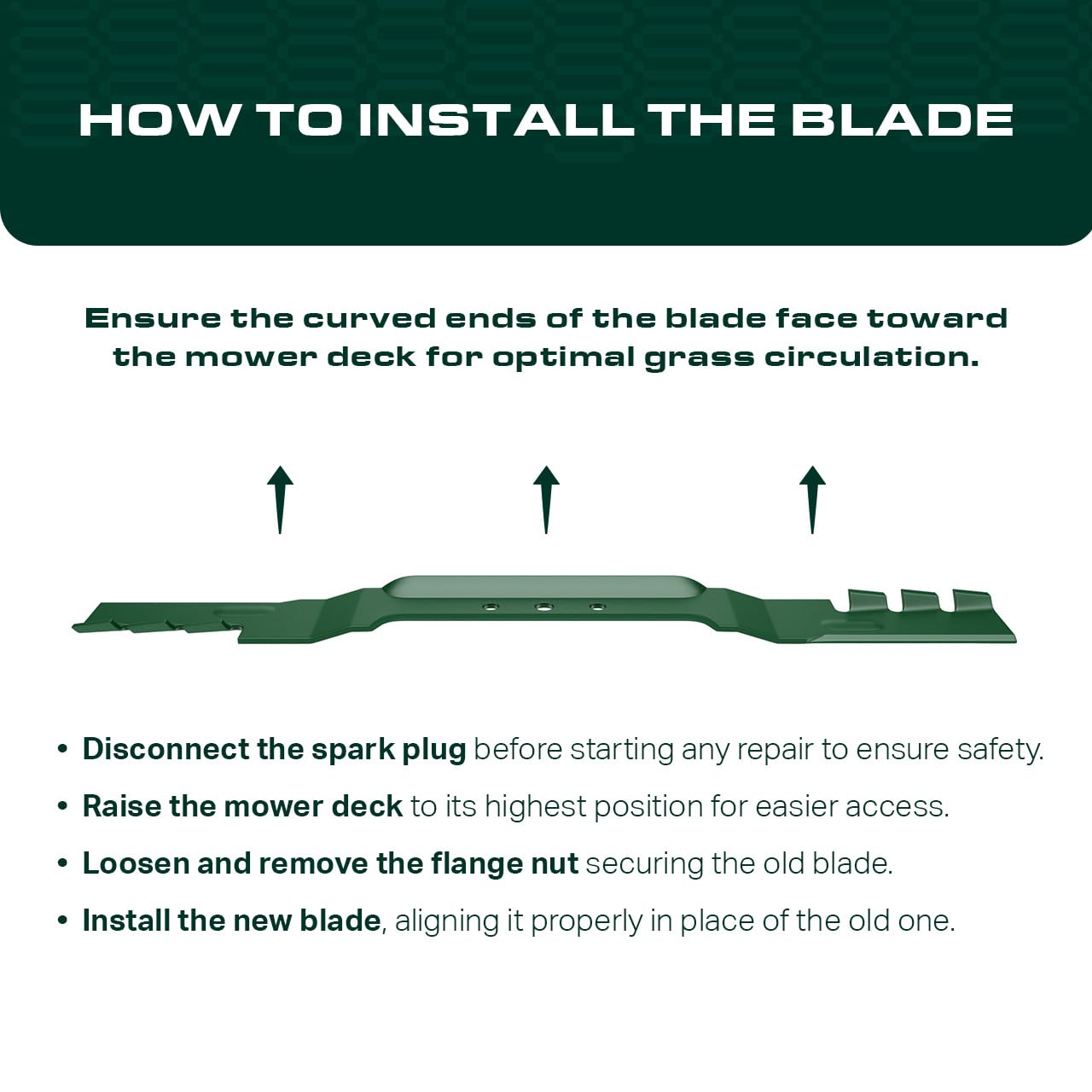 HOW TO INSTALL THE BLADE

Ensure the curved ends of the blade face toward the mower deck for optimal grass circulation.

• Disconnect the spark plug before starting any repair to ensure safety.
• Raise the mower deck to its highest position for easier access.
• Loosen and remove the flange nut securing the old blade.
• Install the new blade, aligning it properly in place of the old one.